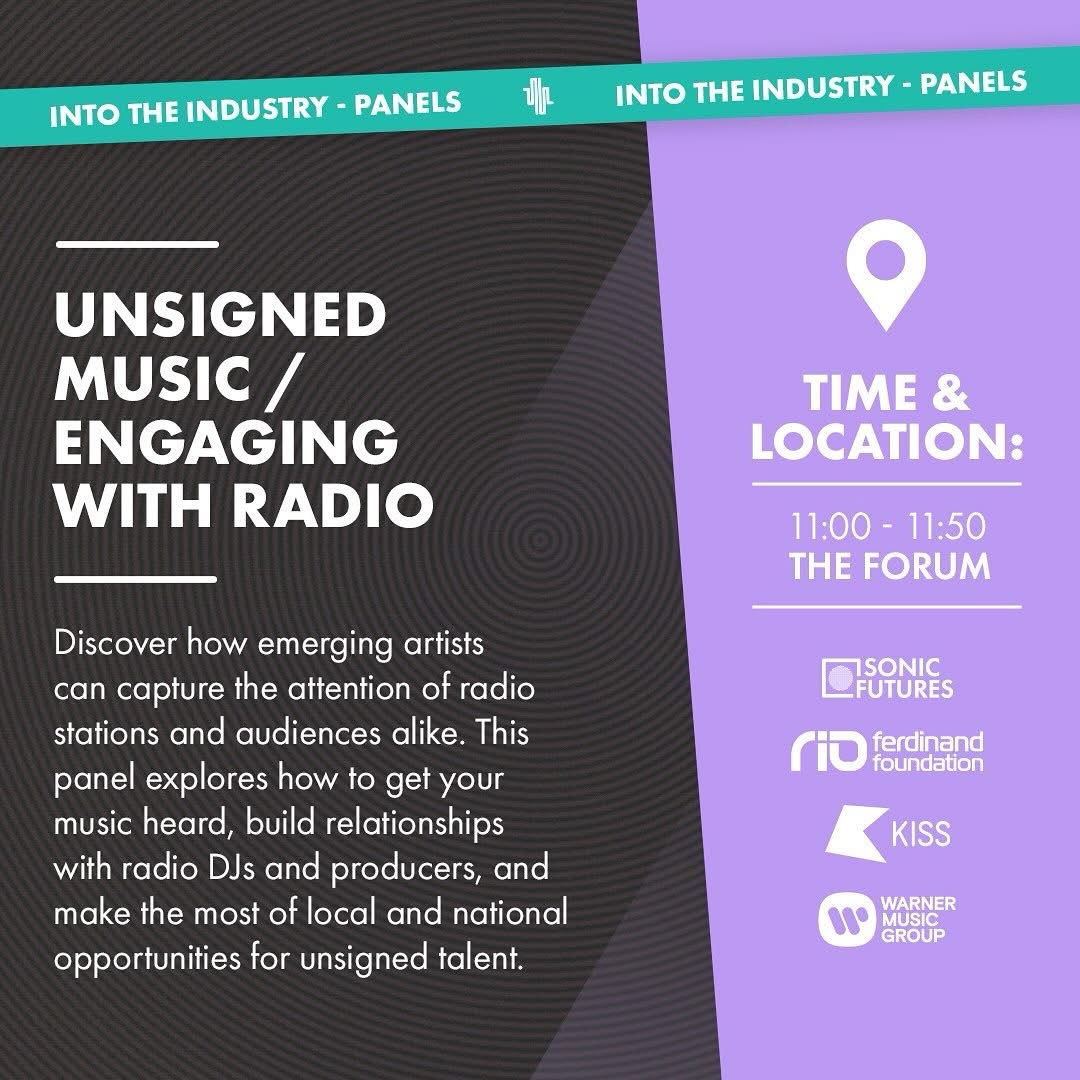 INTO THE INDUSTRY - PANELS

INTO THE INDUSTRY - PANELS

UNSIGNED MUSIC / ENGAGING WITH RADIO

Discover how emerging artists can capture the attention of radio stations and audiences alike. This panel explores how to get your music heard, build relationships with radio DJs and producers, and make the most of local and national opportunities for unsigned talent.

TIME & LOCATION:

11:00 - 11:50
THE FORUM

SONIC FUTURES

rio ferdinand foundation

KISS

WARNER MUSIC GROUP